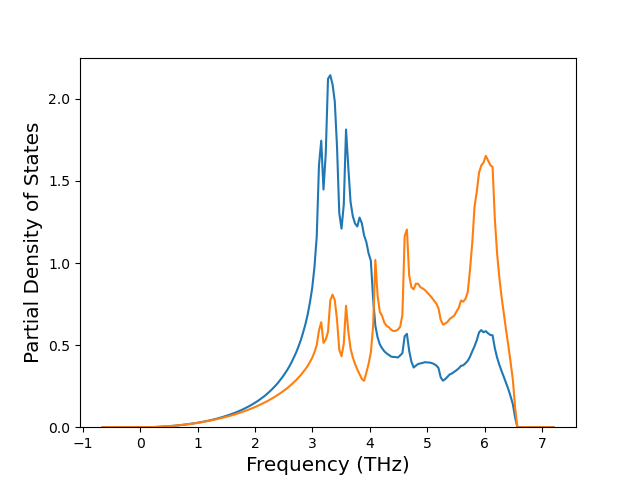 Partial Density of States

2.0
1.5
1.0
0.5
0.0

−1 0 1 2 3 4 5 6 7

Frequency (THz)